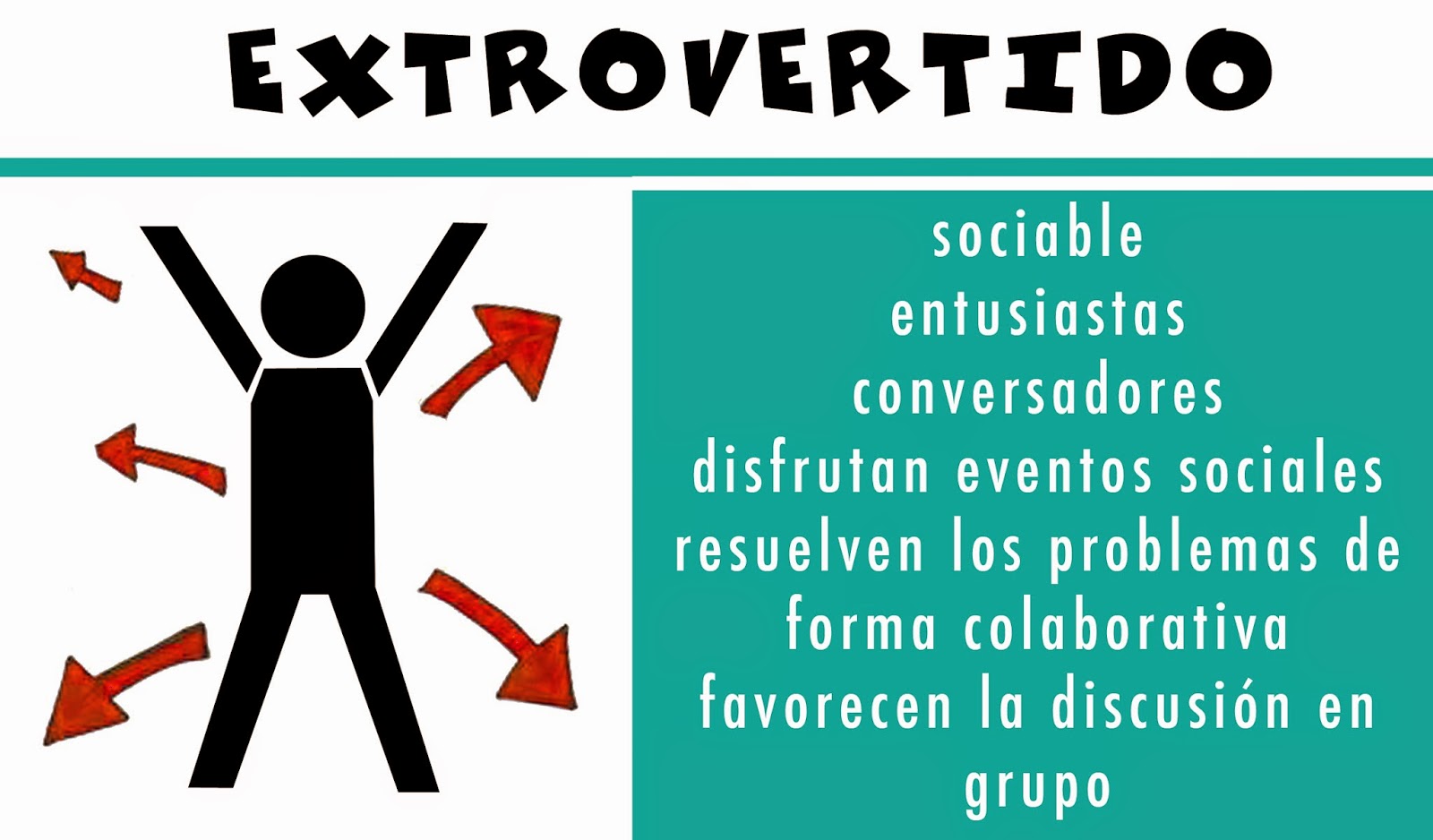 EXTROVERTIDO

sociable
entusiastas
conversadores
disfrutan eventos sociales
resuelven los problemas de forma colaborativa
favorecen la discusión en grupo